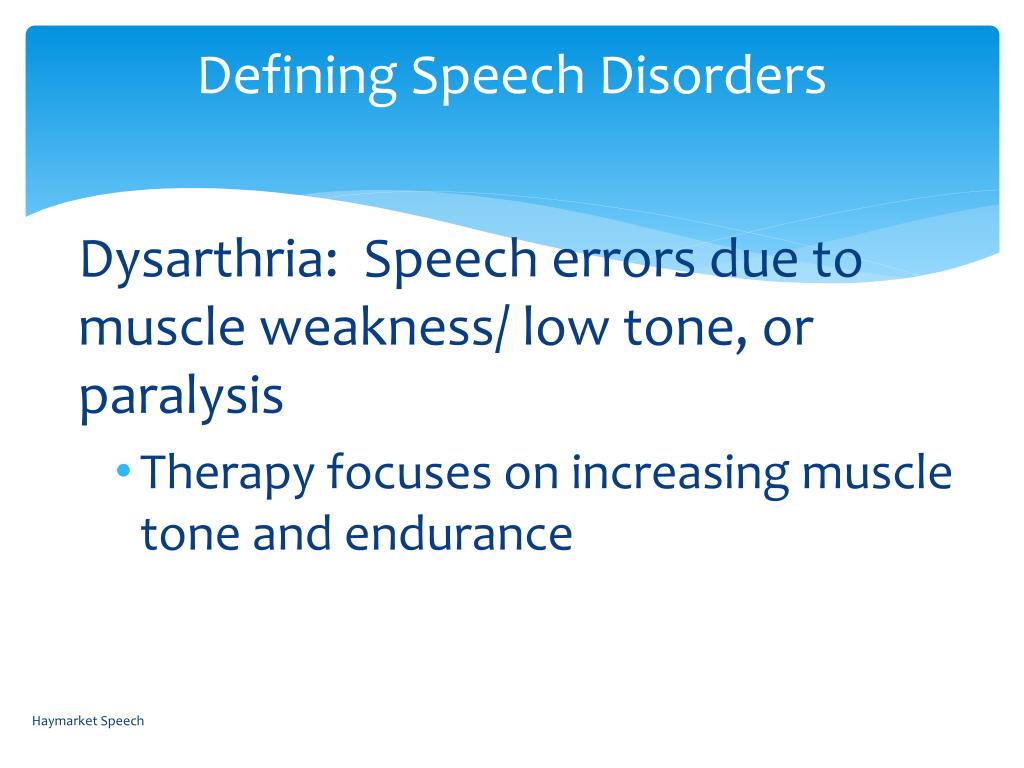 Defining Speech Disorders

Dysarthria:  Speech errors due to muscle weakness/ low tone, or paralysis

• Therapy focuses on increasing muscle tone and endurance

Haymarket Speech